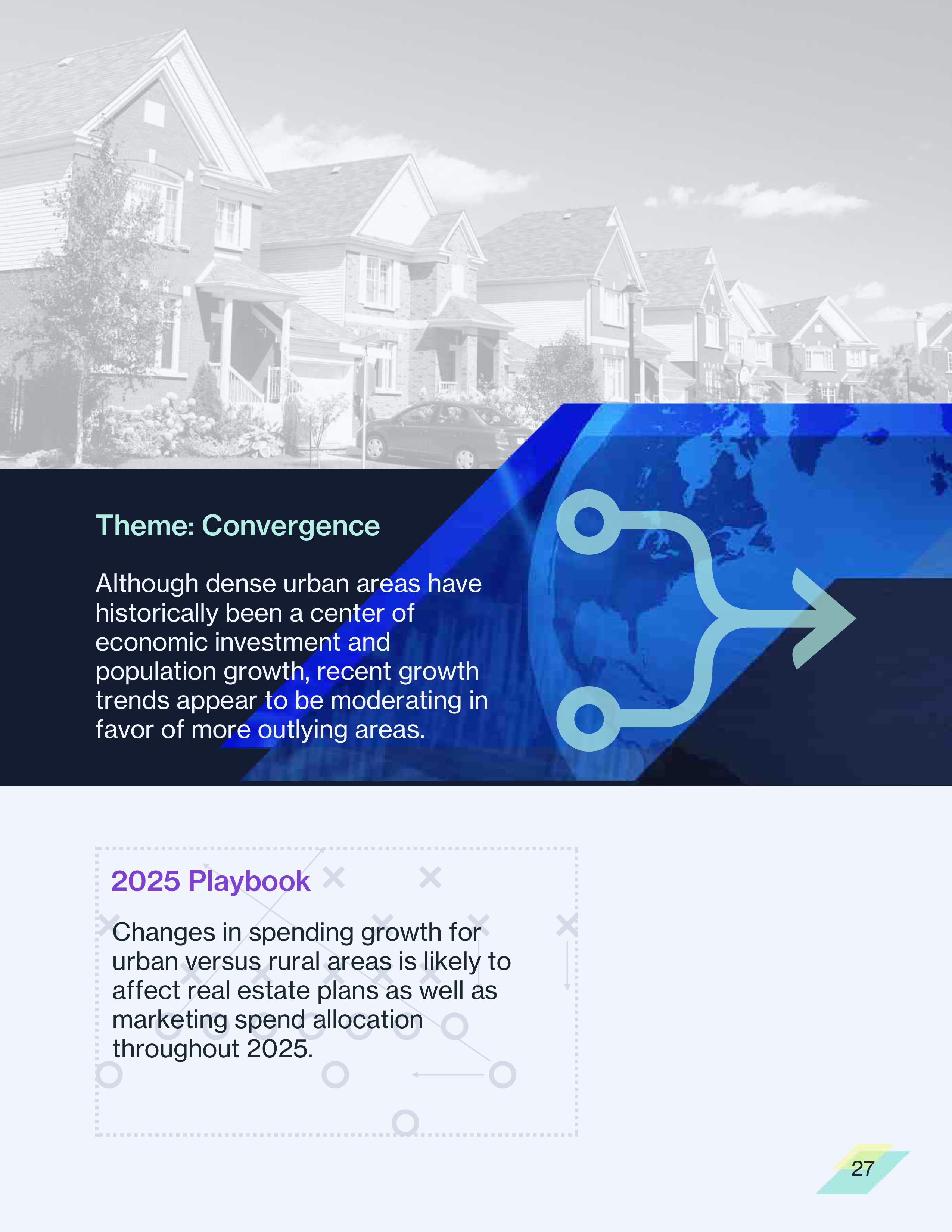 Theme: Convergence

Although dense urban areas have historically been a center of economic investment and population growth, recent growth trends appear to be moderating in favor of more outlying areas.

2025 Playbook

Changes in spending growth for urban versus rural areas is likely to affect real estate plans as well as marketing spend allocation throughout 2025.

27